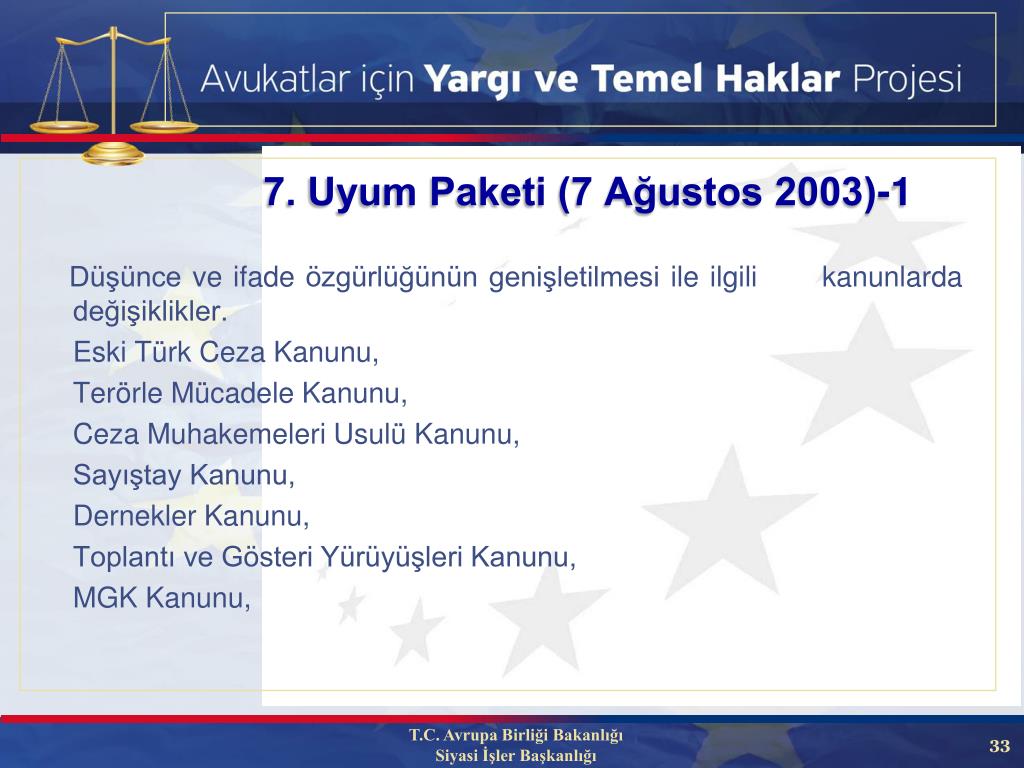 Avukatlar için Yargı ve Temel Haklar Projesi

7. Uyum Paketi (7 Ağustos 2003)-1

Düşünce ve ifade özgürlüğünün genişletilmesi ile ilgili kanunlarda değişiklikler.

Eski Türk Ceza Kanunu,

Terörle Mücadele Kanunu,

Ceza Muhakemeleri Usulü Kanunu,

Sayıştay Kanunu,

Dernekler Kanunu,

Toplantı ve Gösteri Yürüyüşleri Kanunu,

MGK Kanunu,

T.C. Avrupa Birliği Bakanlığı
Siyasi İşler Başkanlığı

33